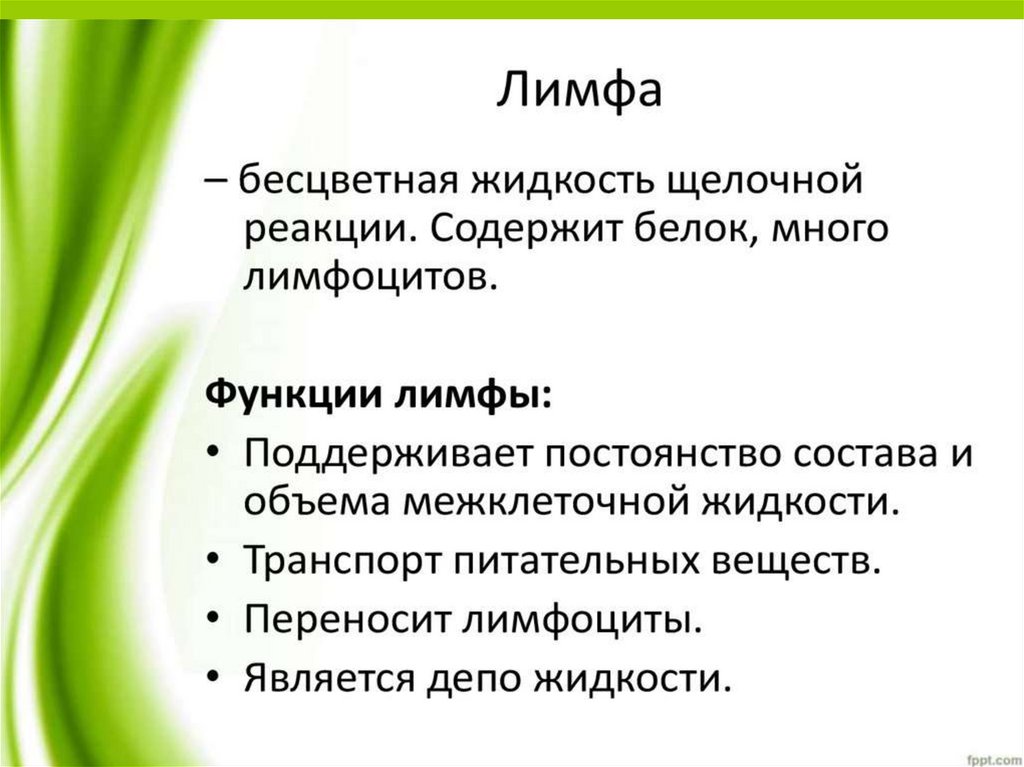 Лимфа

– бесцветная жидкость щелочной реакции. Содержит белок, много лимфоцитов.

Функции лимфы:

• Поддерживает постоянство состава и объема межклеточной жидкости.
• Транспорт питательных веществ.
• Переносит лимфоциты.
• Является депо жидкости.

fppt.com